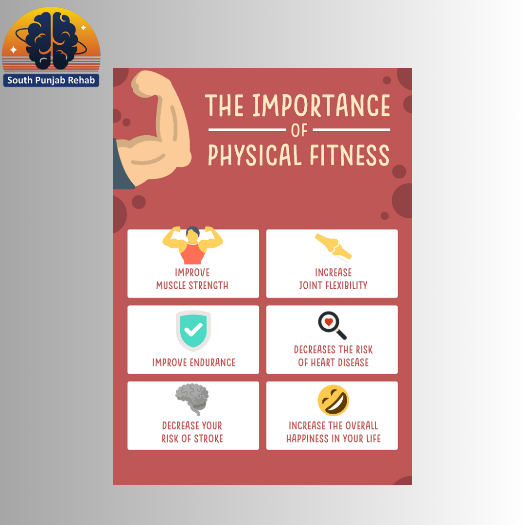 South Punjab Rehab

THE IMPORTANCE OF PHYSICAL FITNESS

IMPROVE MUSCLE STRENGTH

INCREASE JOINT FLEXIBILITY

IMPROVE ENDURANCE

DECREASES THE RISK OF HEART DISEASE

DECREASE YOUR RISK OF STROKE

INCREASE THE OVERALL HAPPINESS IN YOUR LIFE